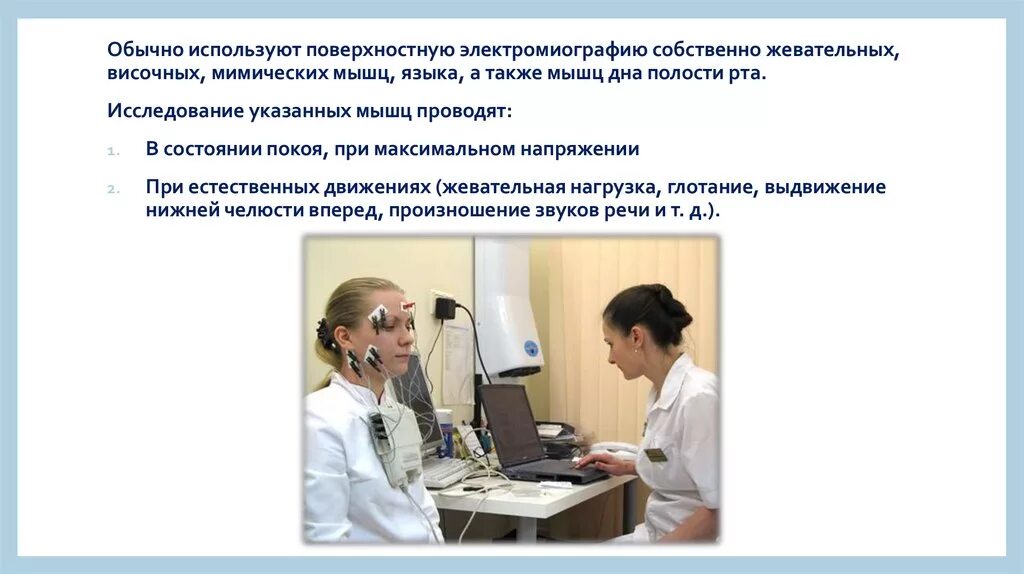 Обычно используют поверхностную электромиографию собственно жевательных, височных, мимических мышц, языка, а также мышц дна полости рта.

Исследование указанных мышц проводят:

1. В состоянии покоя, при максимальном напряжении

2. При естественных движениях (жевательная нагрузка, глотание, выдвижение нижней челюсти вперед, произношение звуков речи и т. д.).